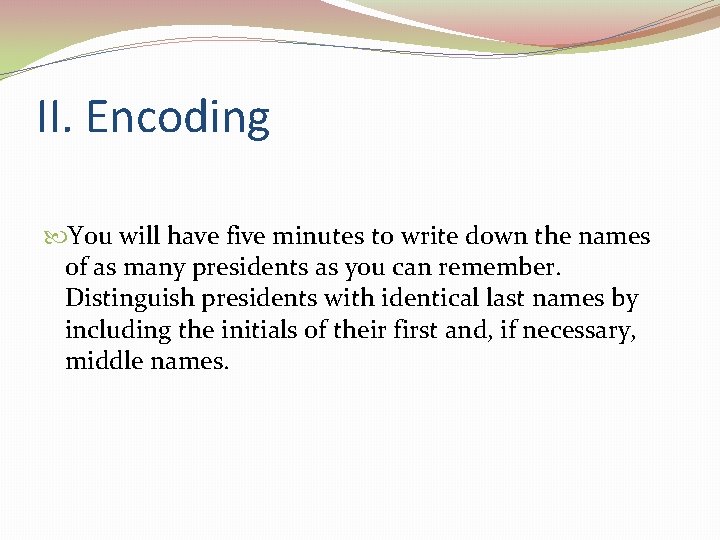 II. Encoding

You will have five minutes to write down the names of as many presidents as you can remember. Distinguish presidents with identical last names by including the initials of their first and, if necessary, middle names.